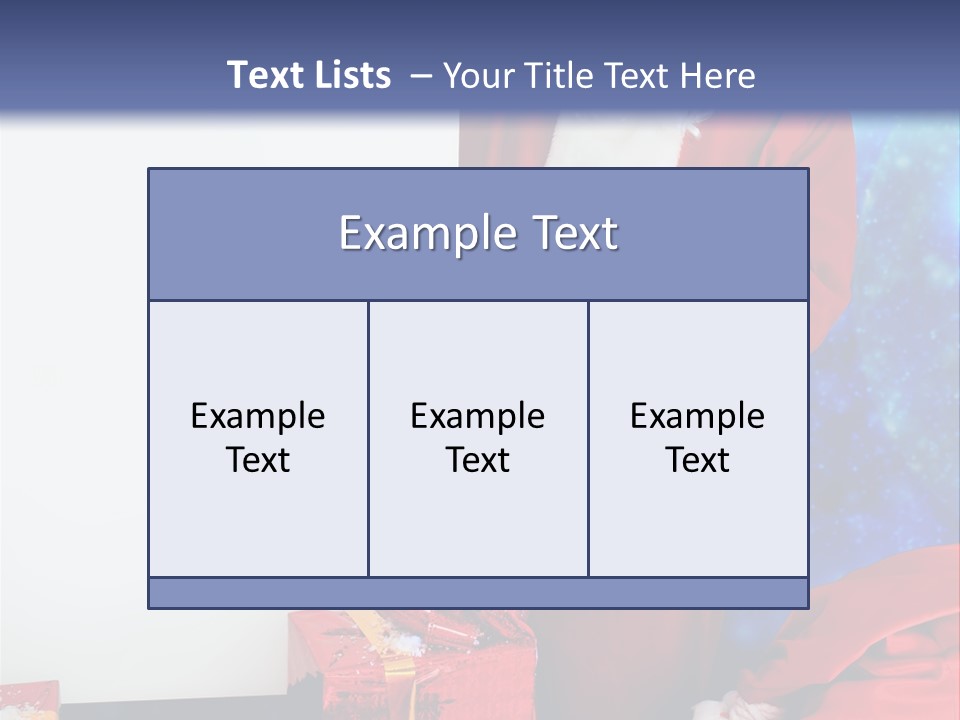 Text Lists – Your Title Text Here

Example Text

Example Text

Example Text

Example Text